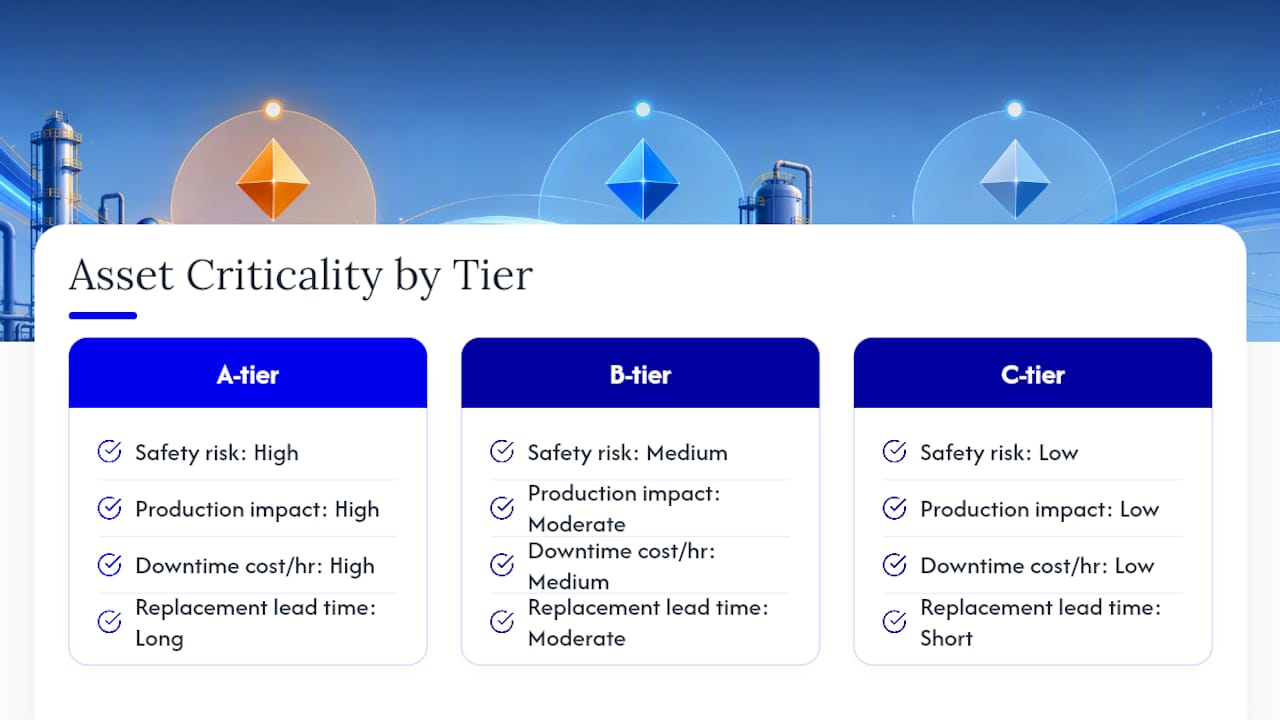 Asset Criticality by Tier

A-tier

Safety risk: High

Production impact: High

Downtime cost/hr: High

Replacement lead time: Long

B-tier

Safety risk: Medium

Production impact: Moderate

Downtime cost/hr: Medium

Replacement lead time: Moderate

C-tier

Safety risk: Low

Production impact: Low

Downtime cost/hr: Low

Replacement lead time: Short